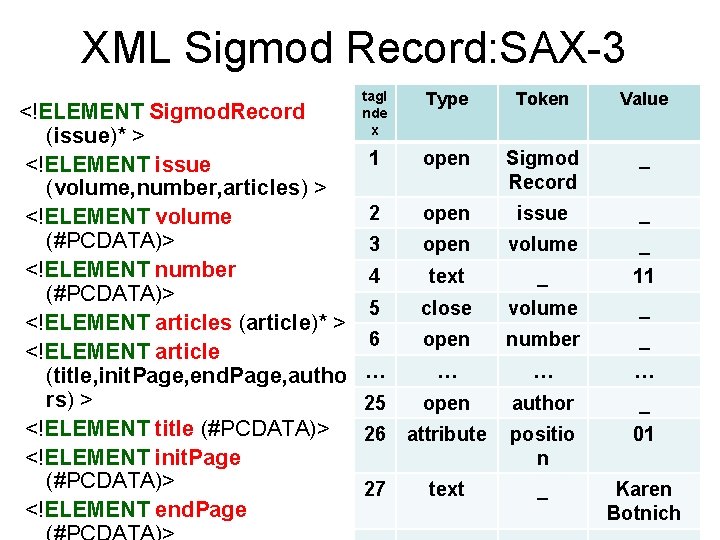 XML Sigmod Record:SAX-3

<!ELEMENT SigmodRecord (issue)* >
<!ELEMENT issue (volume,number,articles) >
<!ELEMENT volume (#PCDATA)>
<!ELEMENT number (#PCDATA)>
<!ELEMENT articles (article)* >
<!ELEMENT article (title,initPage,endPage,authors) >
<!ELEMENT title (#PCDATA)>
<!ELEMENT initPage (#PCDATA)>
<!ELEMENT endPage (#PCDATA)>

| tagIndex | Type | Token | Value |
|---|---|---|---|
| 1 | open | Sigmod Record | _ |
| 2 | open | issue | _ |
| 3 | open | volume | _ |
| 4 | text | _ | 11 |
| 5 | close | volume | _ |
| 6 | open | number | _ |
| … | … | … | … |
| 25 | open | author | _ |
| 26 | attribute | position | 01 |
| 27 | text | _ | Karen Botnich |